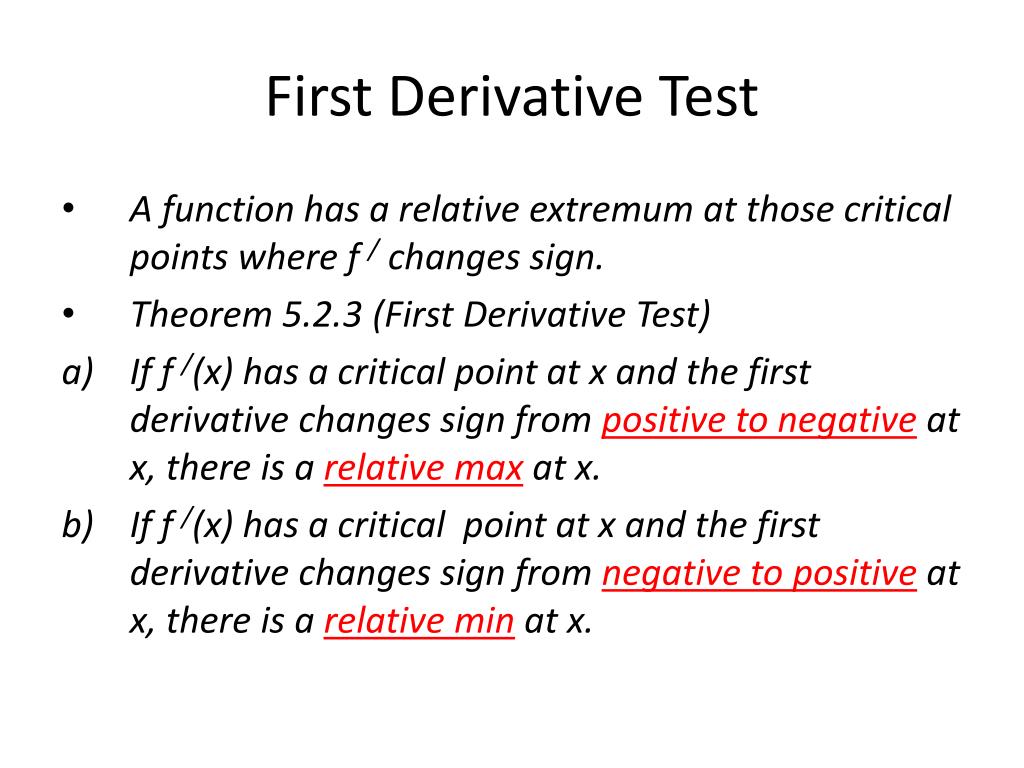 First Derivative Test

• A function has a relative extremum at those critical points where $f^{/}$ changes sign.

• Theorem 5.2.3 (First Derivative Test)

a) If $f^{/}(x)$ has a critical point at x and the first derivative changes sign from positive to negative at x, there is a relative max at x.

b) If $f^{/}(x)$ has a critical point at x and the first derivative changes sign from negative to positive at x, there is a relative min at x.